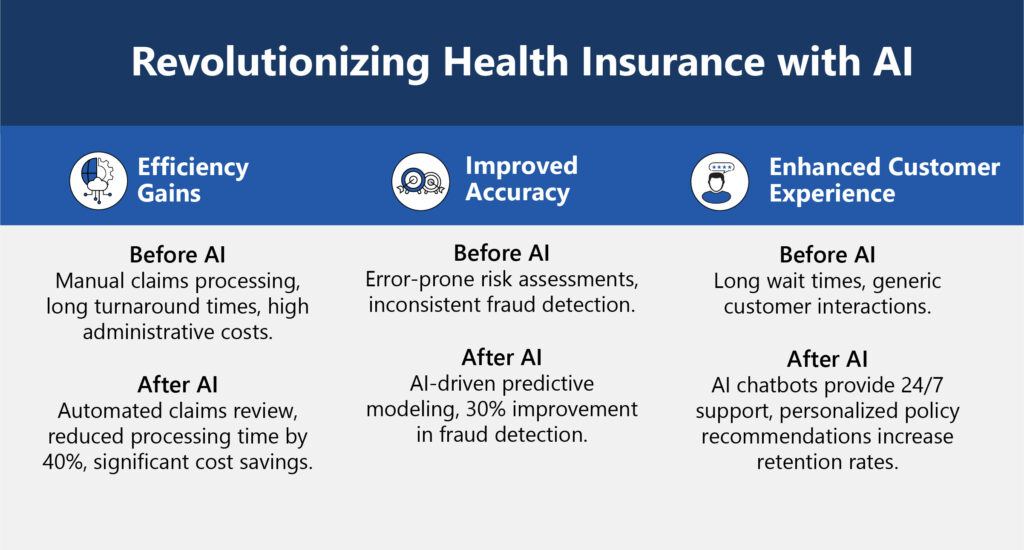 Revolutionizing Health Insurance with AI

Efficiency Gains

Before AI
Manual claims processing, long turnaround times, high administrative costs.

After AI
Automated claims review, reduced processing time by 40%, significant cost savings.

Improved Accuracy

Before AI
Error-prone risk assessments, inconsistent fraud detection.

After AI
AI-driven predictive modeling, 30% improvement in fraud detection.

Enhanced Customer Experience

Before AI
Long wait times, generic customer interactions.

After AI
AI chatbots provide 24/7 support, personalized policy recommendations increase retention rates.